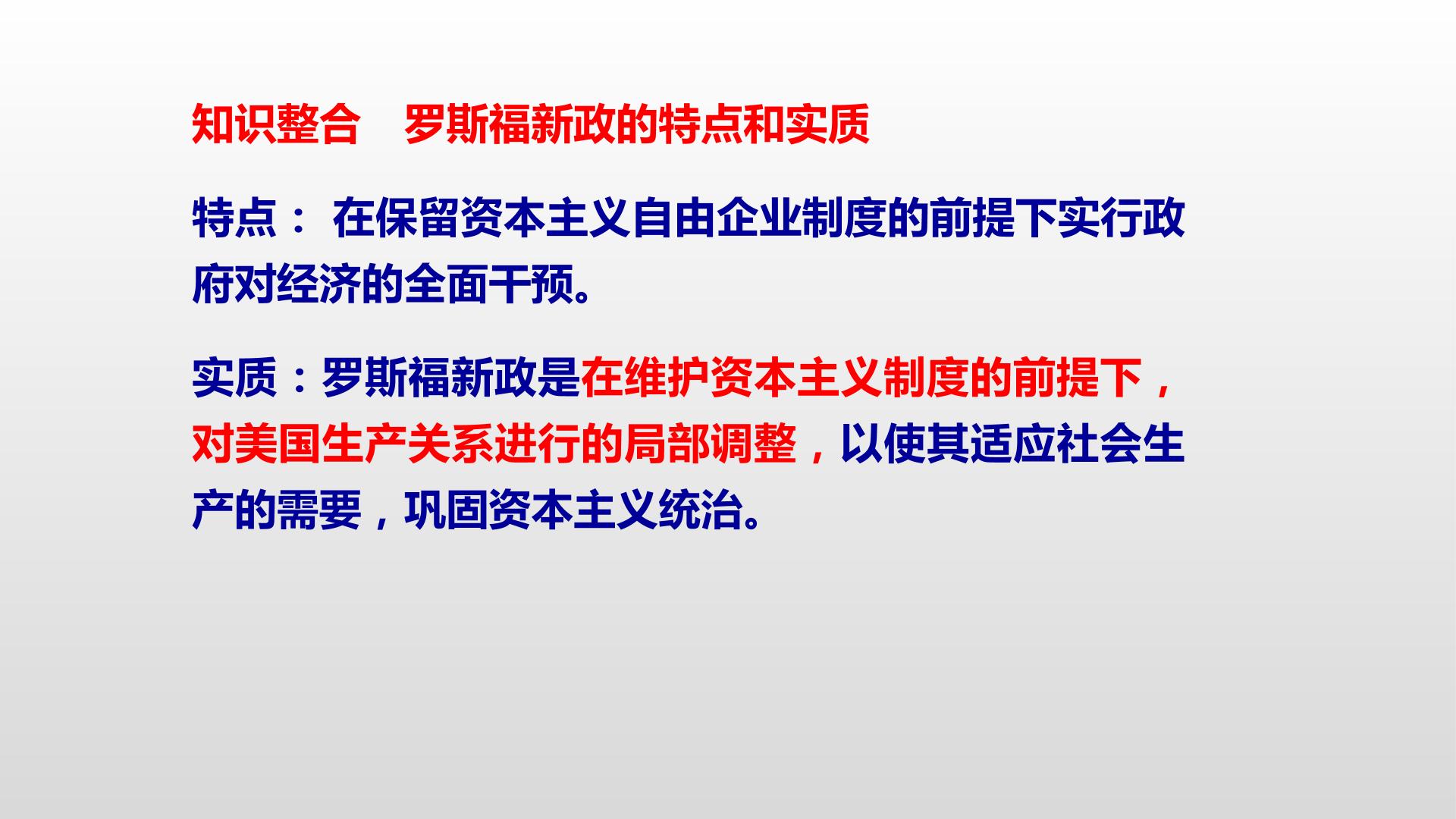 知识整合　罗斯福新政的特点和实质

特点： 在保留资本主义自由企业制度的前提下实行政府对经济的全面干预。

实质：罗斯福新政是在维护资本主义制度的前提下，对美国生产关系进行的局部调整，以使其适应社会生产的需要，巩固资本主义统治。